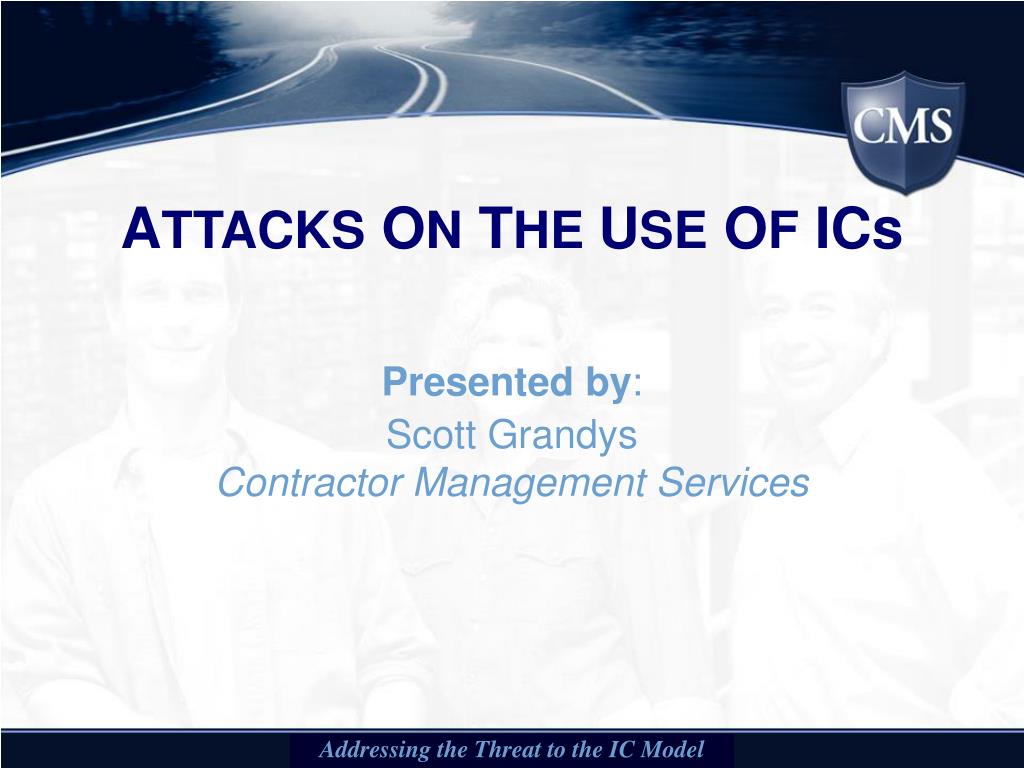 CMS

ATTACKS ON THE USE OF ICs

Presented by:
Scott Grandys
Contractor Management Services

Addressing the Threat to the IC Model